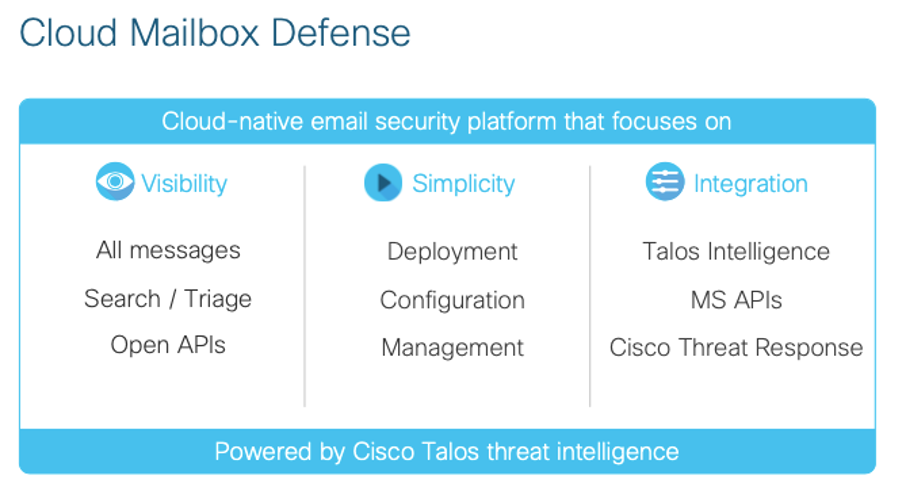 Cloud Mailbox Defense

Cloud-native email security platform that focuses on

Visibility

All messages

Search / Triage

Open APIs

Simplicity

Deployment

Configuration

Management

Integration

Talos Intelligence

MS APIs

Cisco Threat Response

Powered by Cisco Talos threat intelligence